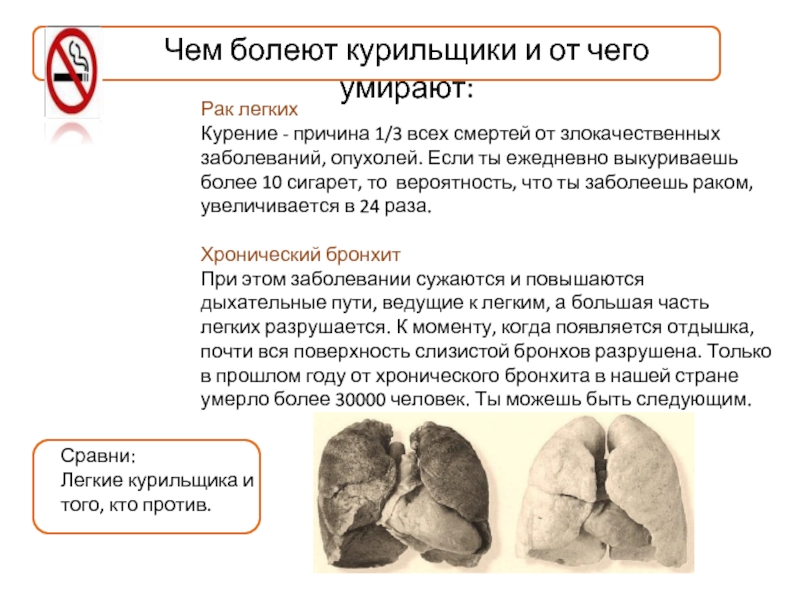 Чем болеют курильщики и от чего умирают:

Рак легких
Курение - причина 1/3 всех смертей от злокачественных заболеваний, опухолей. Если ты ежедневно выкуриваешь более 10 сигарет, то вероятность, что ты заболеешь раком, увеличивается в 24 раза.

Хронический бронхит
При этом заболевании сужаются и повышаются дыхательные пути, ведущие к легким, а большая часть легких разрушается. К моменту, когда появляется отдышка, почти вся поверхность слизистой бронхов разрушена. Только в прошлом году от хронического бронхита в нашей стране умерло более 30000 человек. Ты можешь быть следующим.

Сравни:
Легкие курильщика и того, кто против.